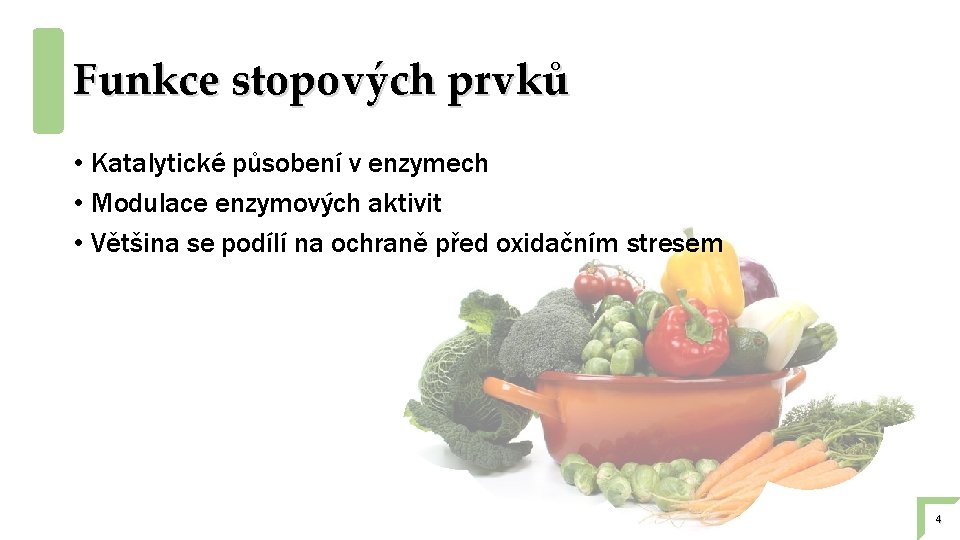 Funkce stopových prvků

• Katalytické působení v enzymech
• Modulace enzymových aktivit
• Většina se podílí na ochraně před oxidačním stresem

4